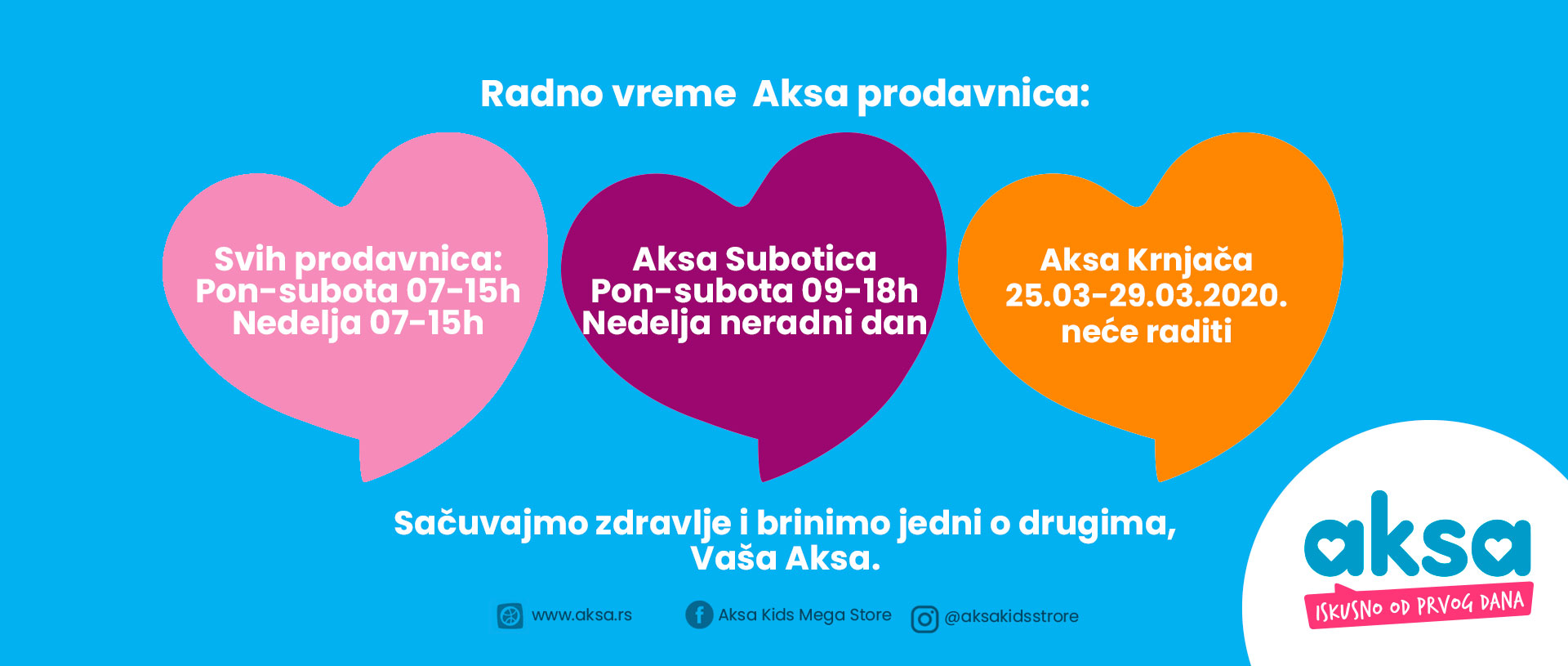 Radno vreme  Aksa prodavnica:

Svih prodavnica:
Pon-subota 07-15h
Nedelja 07-15h

Aksa Subotica
Pon-subota 09-18h
Nedelja neradni dan

Aksa Krnjača
25.03-29.03.2020.
neće raditi

Sačuvajmo zdravlje i brinimo jedni o drugima,
Vaša Aksa.

www.aksa.rs

Aksa Kids Mega Store

@aksakidsstrore

aksa
ISKUSNO OD PRVOG DANA